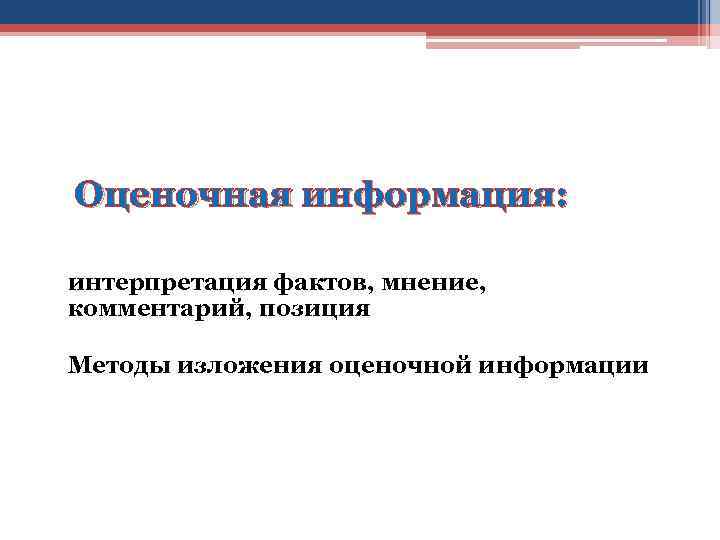 Оценочная информация:

интерпретация фактов, мнение, комментарий, позиция

Методы изложения оценочной информации